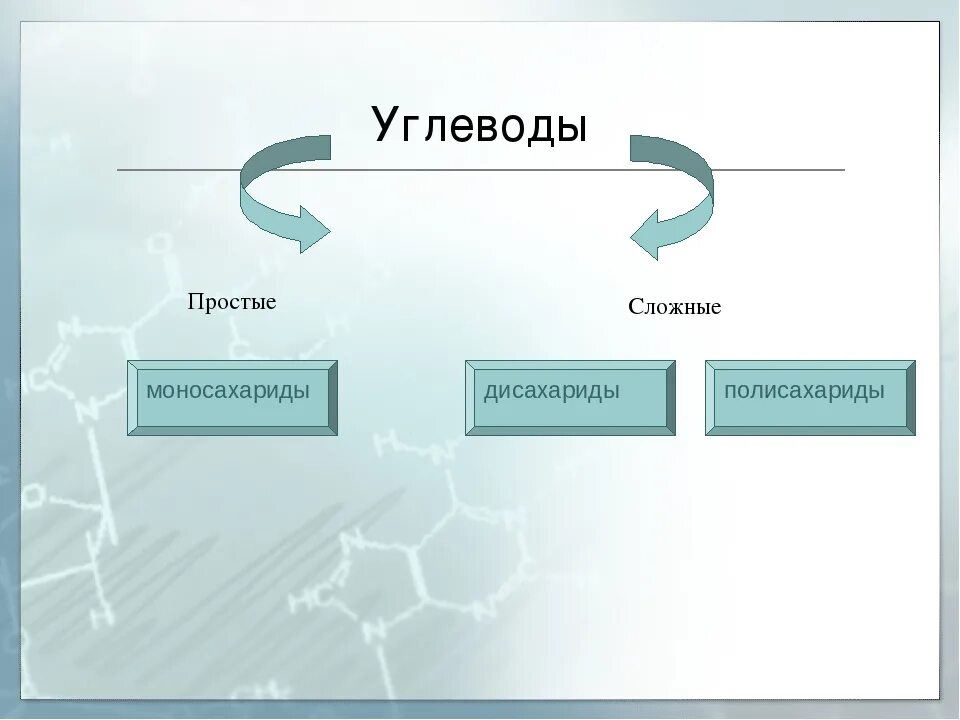 Углеводы

Простые

Сложные

моносахариды

дисахариды

полисахариды